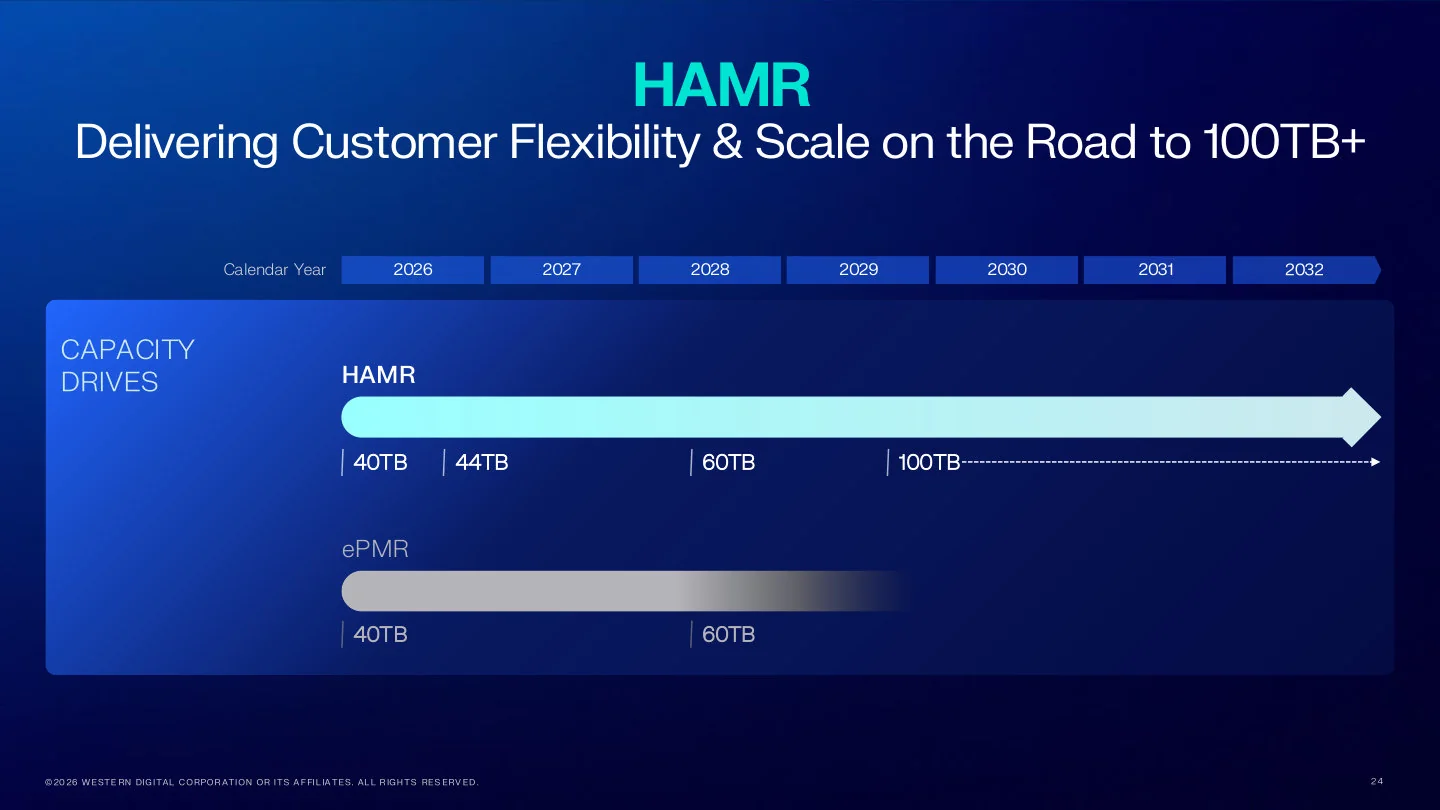 HAMR
Delivering Customer Flexibility & Scale on the Road to 100TB+

Calendar Year 2026 2027 2028 2029 2030 2031 2032

CAPACITY DRIVES

HAMR

40TB 44TB 60TB 100TB

ePMR

40TB 60TB

©2026 WESTERN DIGITAL CORPORATION OR ITS AFFILIATES. ALL RIGHTS RESERVED.

24